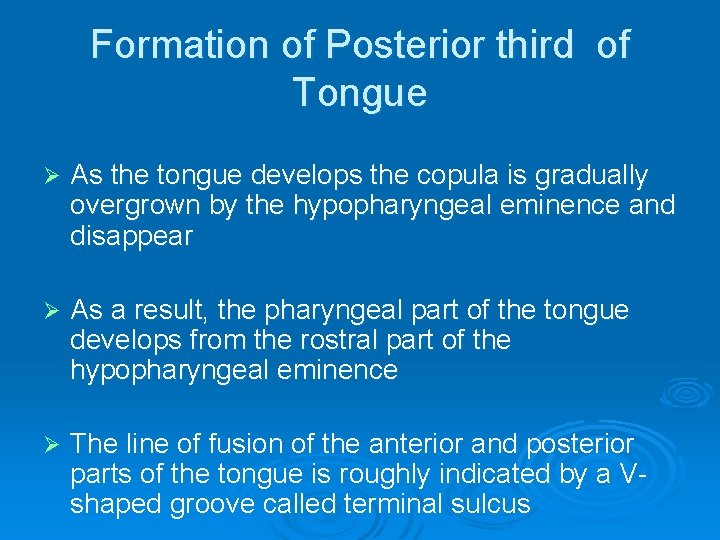 Formation of Posterior third of Tongue

➢ As the tongue develops the copula is gradually overgrown by the hypopharyngeal eminence and disappear

➢ As a result, the pharyngeal part of the tongue develops from the rostral part of the hypopharyngeal eminence

➢ The line of fusion of the anterior and posterior parts of the tongue is roughly indicated by a V-shaped groove called terminal sulcus